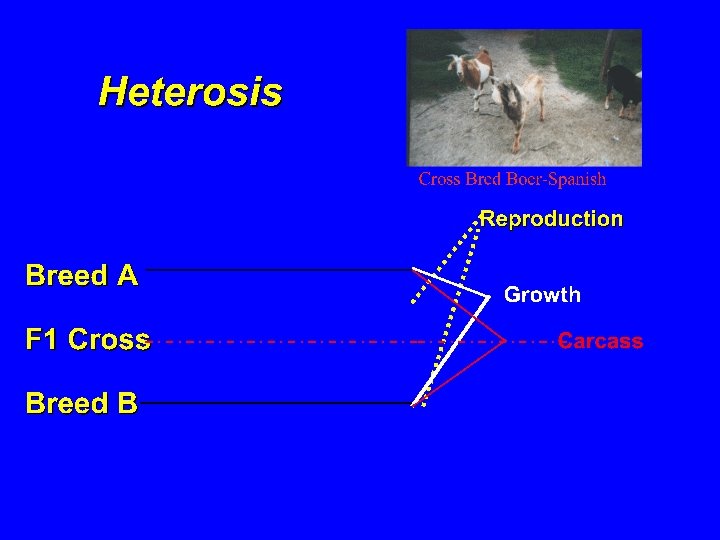 Heterosis

Cross Bred Boer-Spanish

Reproduction

Breed A

Growth

F1 Cross

Carcass

Breed B